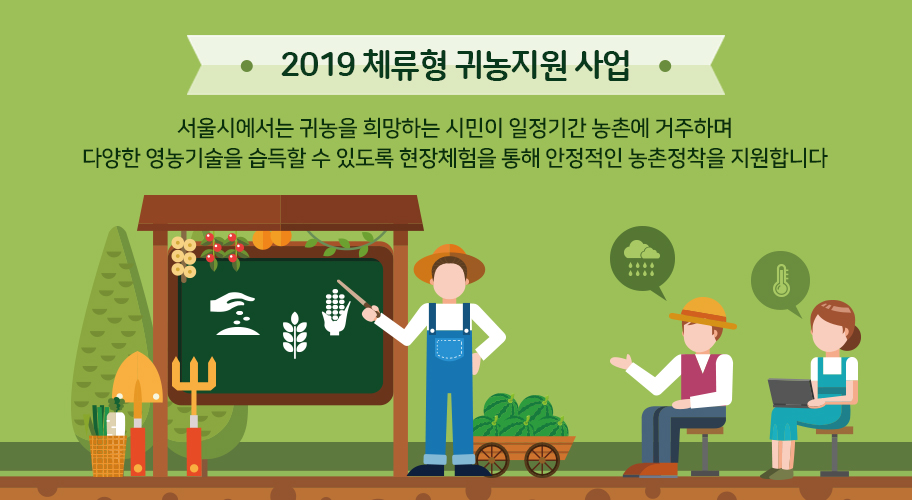 2019 체류형 귀농지원 사업

서울시에서는 귀농을 희망하는 시민이 일정기간 농촌에 거주하며 다양한 영농기술을 습득할 수 있도록 현장체험을 통해 안정적인 농촌정착을 지원합니다